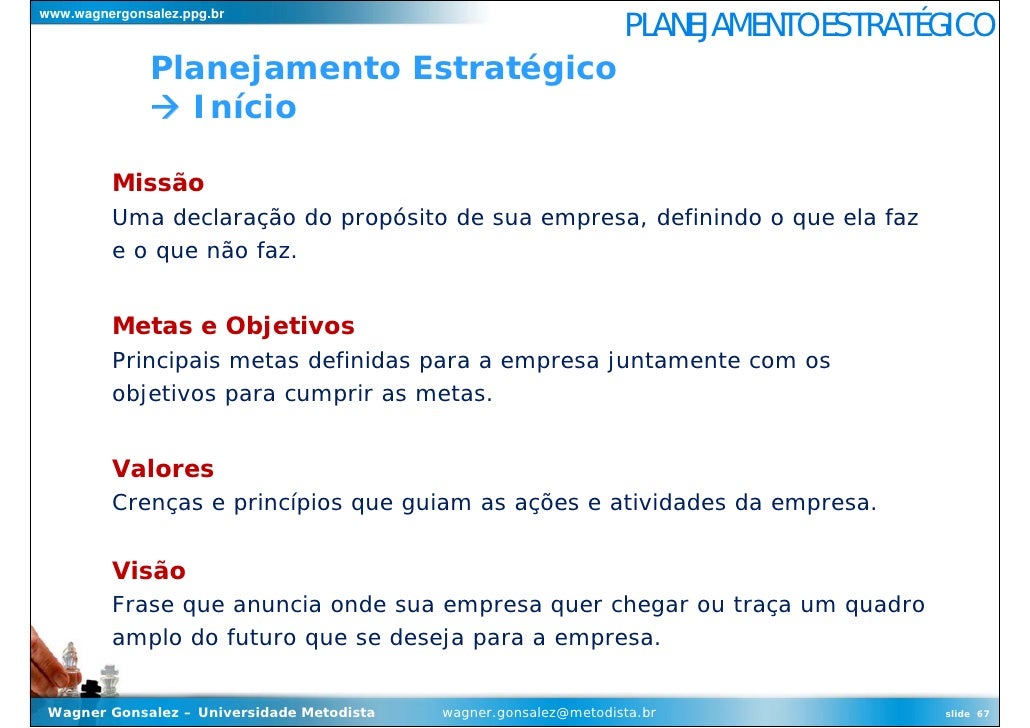 www.wagnergonsalez.ppg.br

PLANEJAMENTO ESTRATÉGICO

Planejamento Estratégico
→ Início

Missão
Uma declaração do propósito de sua empresa, definindo o que ela faz e o que não faz.

Metas e Objetivos
Principais metas definidas para a empresa juntamente com os objetivos para cumprir as metas.

Valores
Crenças e princípios que guiam as ações e atividades da empresa.

Visão
Frase que anuncia onde sua empresa quer chegar ou traça um quadro amplo do futuro que se deseja para a empresa.

Wagner Gonsalez – Universidade Metodista wagner.gonsalez@metodista.br slide 67